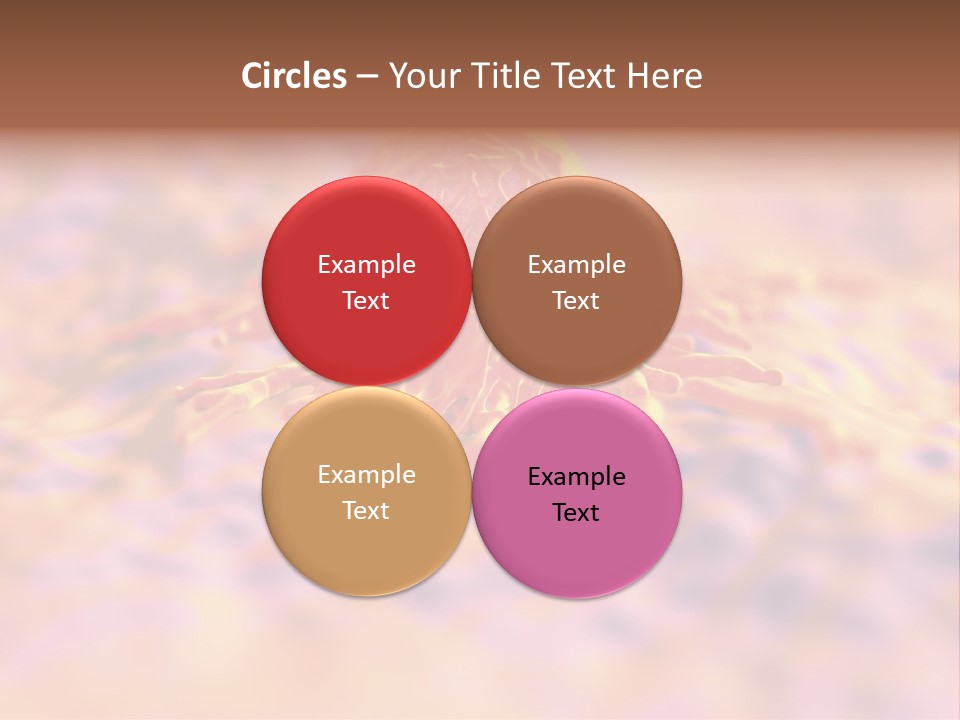 Circles – Your Title Text Here

Example Text

Example Text

Example Text

Example Text